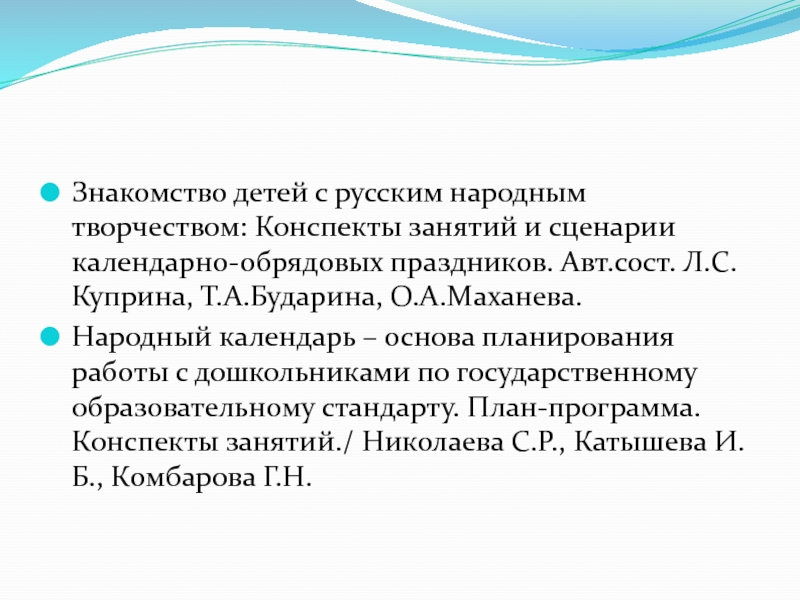 Знакомство детей с русским народным творчеством: Конспекты занятий и сценарии календарно-обрядовых праздников. Авт.сост. Л.С. Куприна, Т.А.Бударина, О.А.Маханева.

Народный календарь – основа планирования работы с дошкольниками по государственному образовательному стандарту. План-программа. Конспекты занятий./ Николаева С.Р., Катышева И. Б., Комбарова Г.Н.